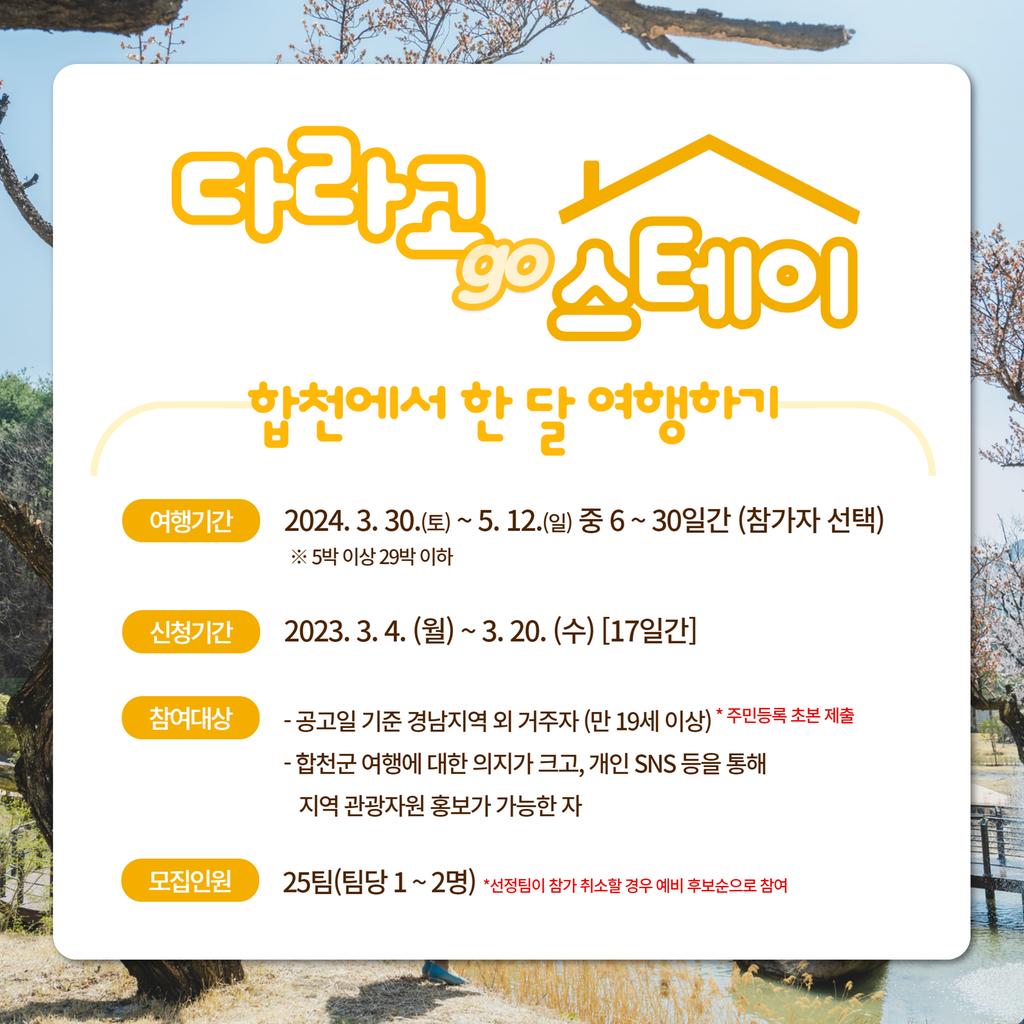 다라고 go 스테이

합천에서 한 달 여행하기

여행기간
2024. 3. 30.(토) ~ 5. 12.(일) 중 6 ~ 30일간 (참가자 선택)
※ 5박 이상 29박 이하

신청기간
2023. 3. 4. (월) ~ 3. 20. (수) [17일간]

참여대상
- 공고일 기준 경남지역 외 거주자 (만 19세 이상) * 주민등록 초본 제출
- 합천군 여행에 대한 의지가 크고, 개인 SNS 등을 통해 지역 관광자원 홍보가 가능한 자

모집인원
25팀(팀당 1 ~ 2명) *선정팀이 참가 취소할 경우 예비 후보순으로 참여